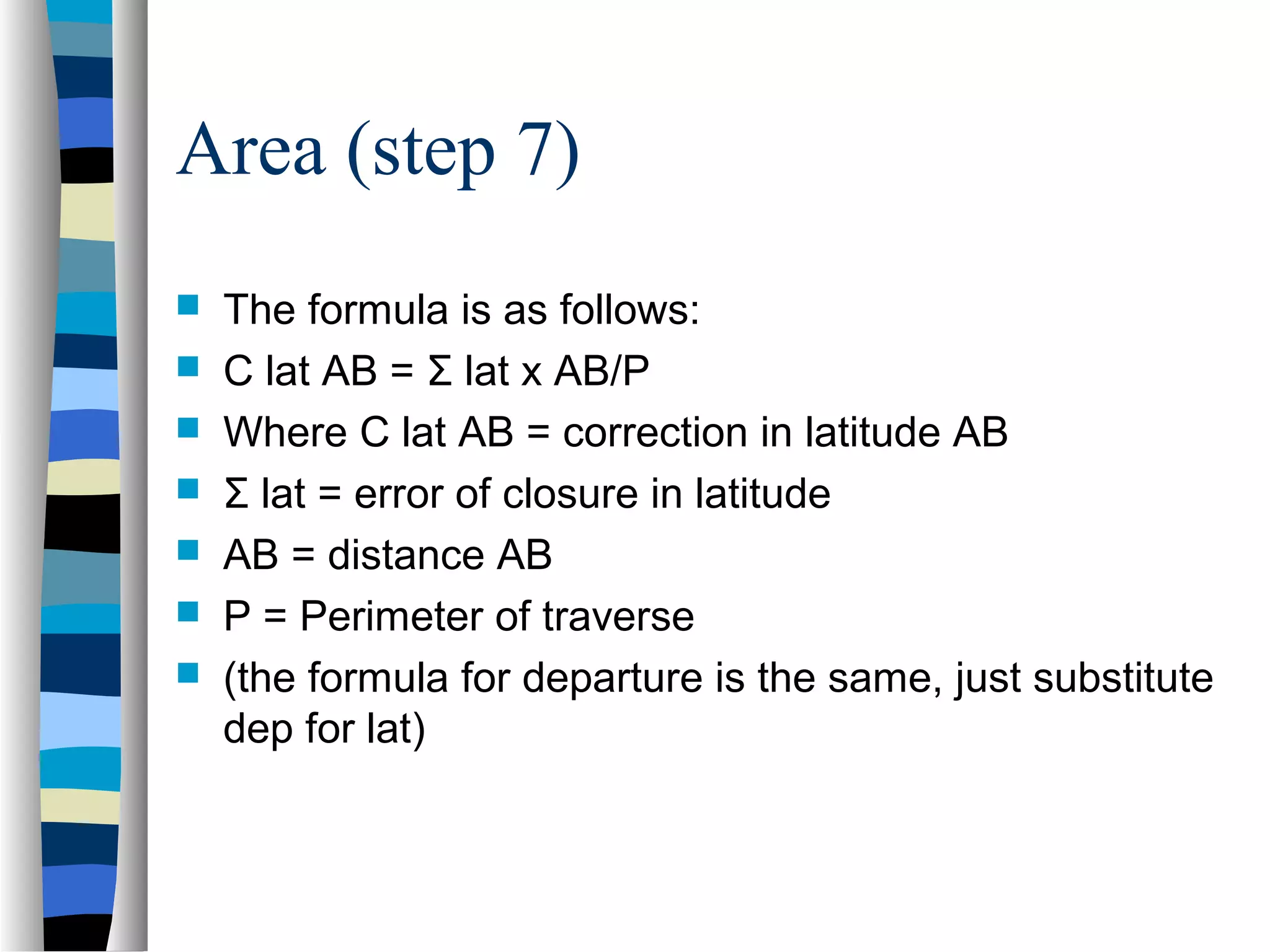 Area (step 7)

The formula is as follows:

C lat AB = Σ lat x AB/P

Where C lat AB = correction in latitude AB

Σ lat = error of closure in latitude

AB = distance AB

P = Perimeter of traverse

(the formula for departure is the same, just substitute dep for lat)